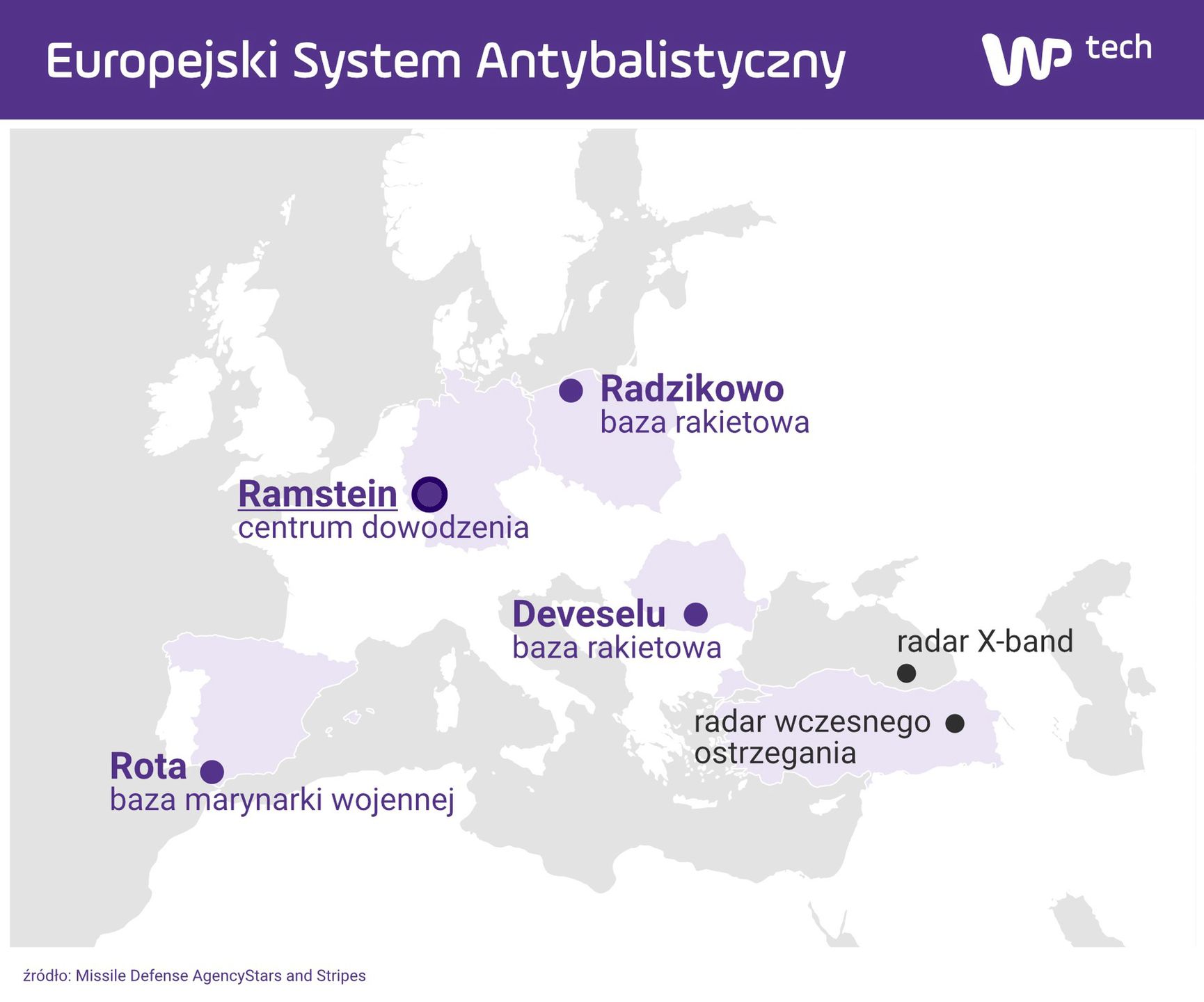 Europejski System Antybalistyczny

WP tech

Radzikowo
baza rakietowa

Ramstein
centrum dowodzenia

Deveselu
baza rakietowa

radar X-band

radar wczesnego ostrzegania

Rota
baza marynarki wojennej

źródło: Missile Defense AgencyStars and Stripes